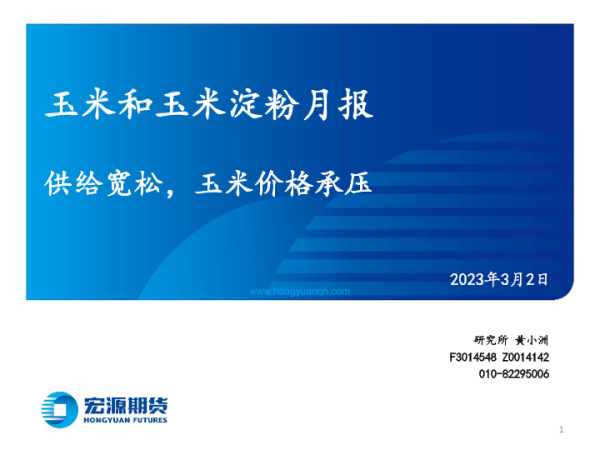 玉米和玉米淀粉月报

供给宽松，玉米价格承压

2023年3月2日

www.hongyuanqh.com

研究所 黄小洲
F3014548 Z0014142
010-82295006

宏源期货
HONGYUAN FUTURES

1